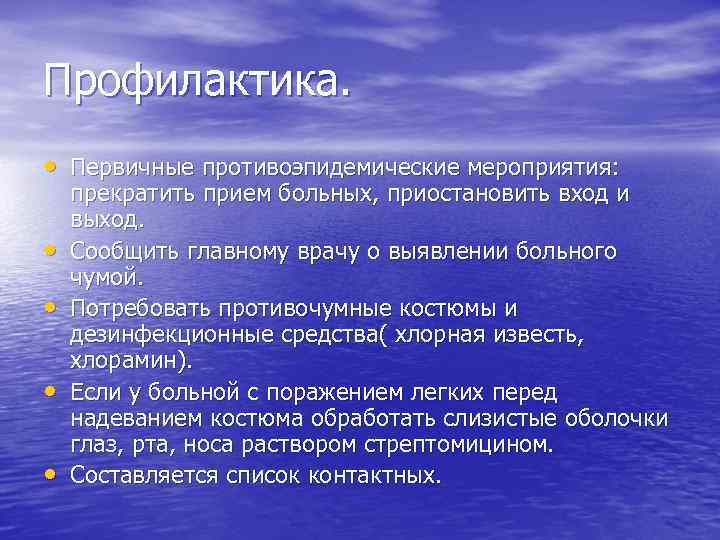 Профилактика.

• Первичные противоэпидемические мероприятия: прекратить прием больных, приостановить вход и выход.
• Сообщить главному врачу о выявлении больного чумой.
• Потребовать противочумные костюмы и дезинфекционные средства( хлорная известь, хлорамин).
• Если у больной с поражением легких перед надеванием костюма обработать слизистые оболочки глаз, рта, носа раствором стрептомицином.
• Составляется список контактных.